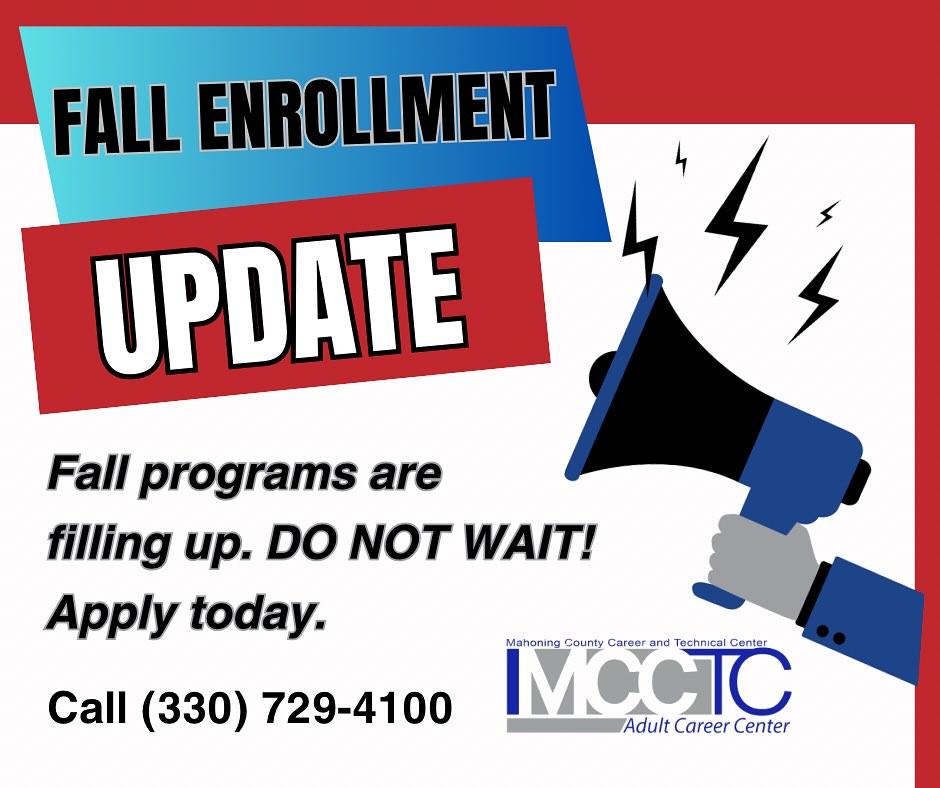 FALL ENROLLMENT
UPDATE

Fall programs are filling up. DO NOT WAIT! Apply today.

Call (330) 729-4100

Mahoning County Career and Technical Center
MCCTC
Adult Career Center